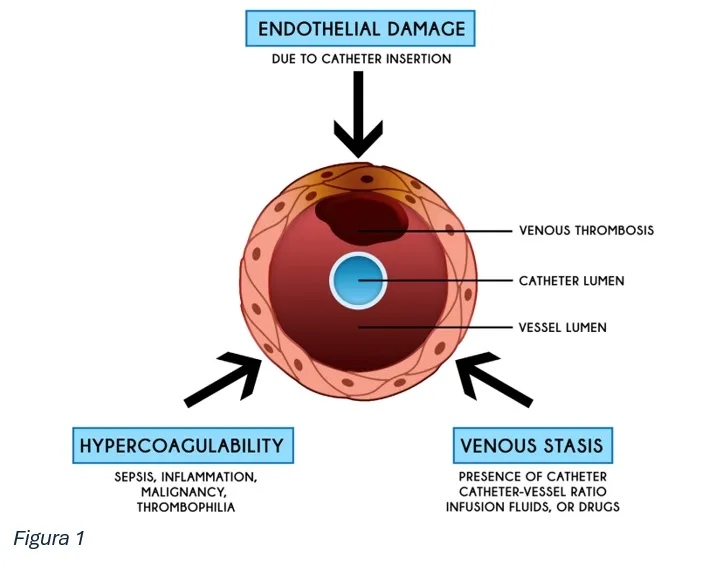 ENDOTHELIAL DAMAGE
DUE TO CATHETER INSERTION

VENOUS THROMBOSIS
CATHETER LUMEN
VESSEL LUMEN

HYPERCOAGULABILITY
SEPSIS, INFLAMMATION, MALIGNANCY, THROMBOPHILIA

VENOUS STASIS
PRESENCE OF CATHETER
CATHETER-VESSEL RATIO
INFUSION FLUIDS, OR DRUGS

Figura 1